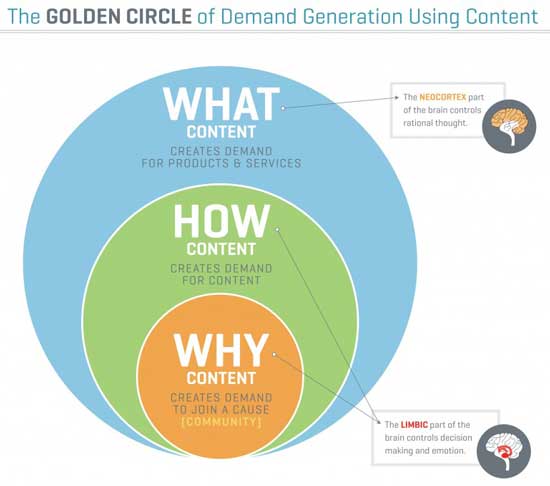 The GOLDEN CIRCLE of Demand Generation Using Content

WHAT
CONTENT
CREATES DEMAND FOR PRODUCTS & SERVICES

The NEOCORTEX part of the brain controls rational thought.

HOW
CONTENT
CREATES DEMAND FOR CONTENT

WHY
CONTENT
CREATES DEMAND TO JOIN A CAUSE
[COMMUNITY]

The LIMBIC part of the brain controls decision making and emotion.